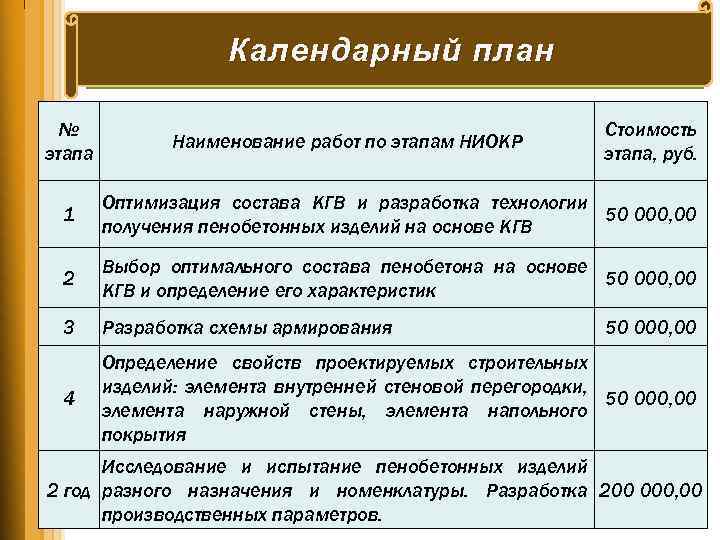 Календарный план

| № этапа | Наименование работ по этапам НИОКР | Стоимость этапа, руб. |
|---|---|---|
| 1 | Оптимизация состава КГВ и разработка технологии получения пенобетонных изделий на основе КГВ | 50 000,00 |
| 2 | Выбор оптимального состава пенобетона на основе КГВ и определение его характеристик | 50 000,00 |
| 3 | Разработка схемы армирования | 50 000,00 |
| 4 | Определение свойств проектируемых строительных изделий: элемента внутренней стеновой перегородки, элемента наружной стены, элемента напольного покрытия | 50 000,00 |
| 2 год | Исследование и испытание пенобетонных изделий разного назначения и номенклатуры. Разработка производственных параметров. | 200 000,00 |